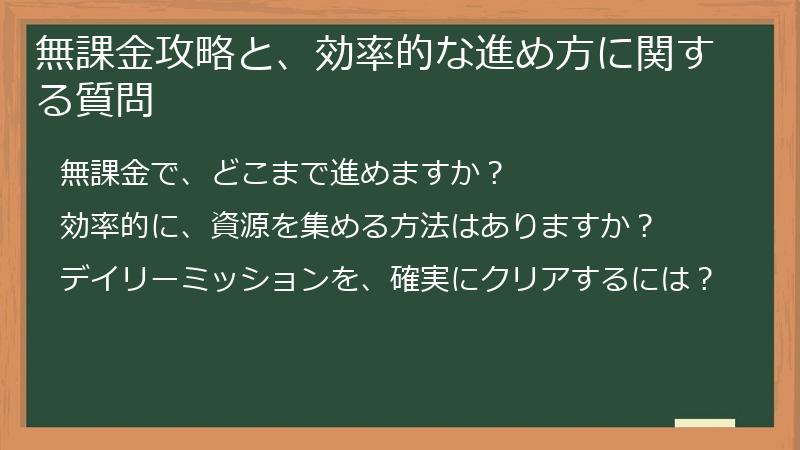 無課金攻略と、効率的な進め方に関する質問

無課金で、どこまで進めますか？

効率的に、資源を集める方法はありますか？

デイリーミッションを、確実にクリアするには？